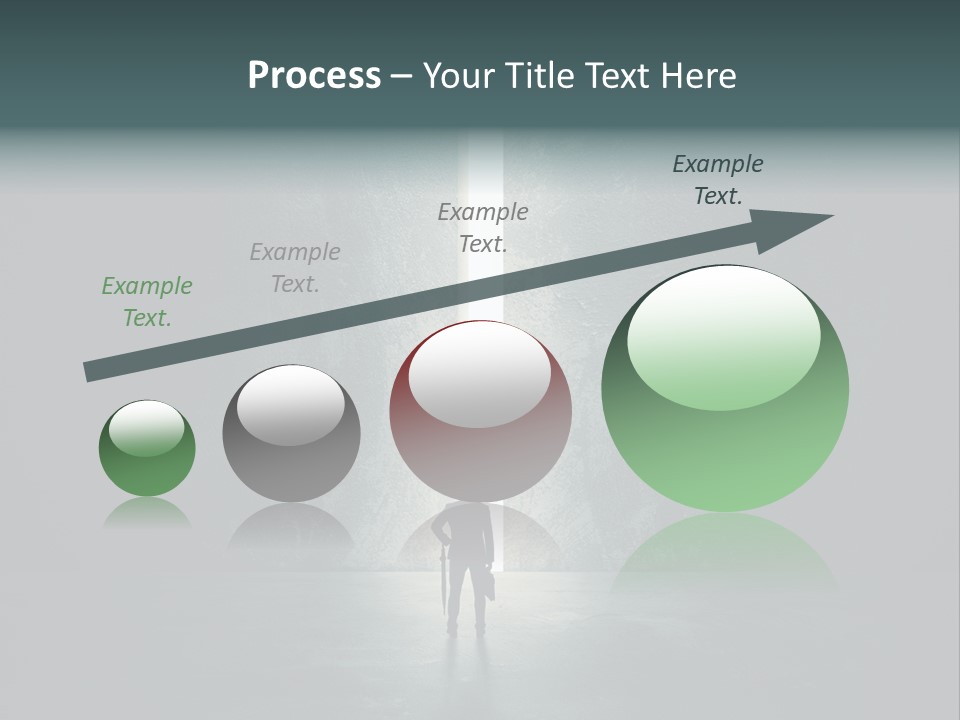 Process – Your Title Text Here

Example Text.

Example Text.

Example Text.

Example Text.